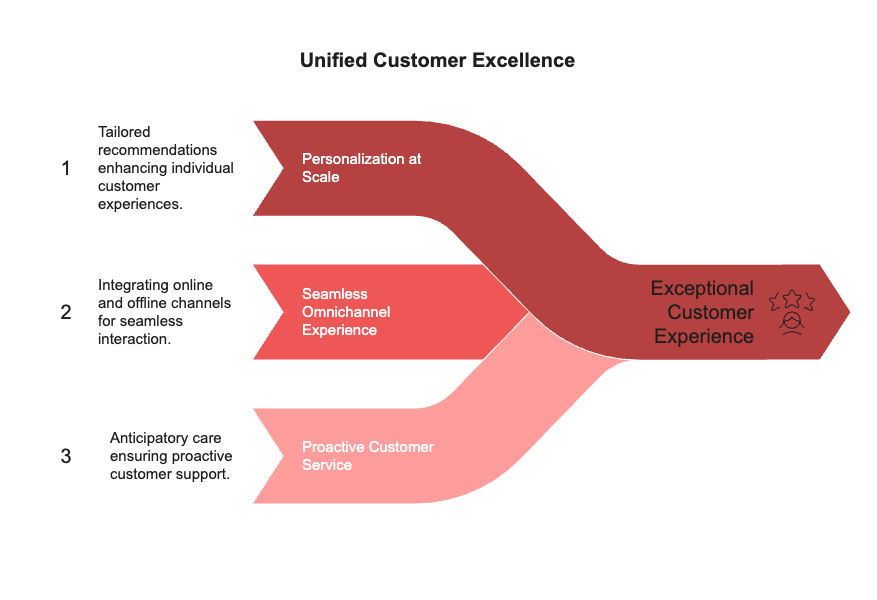 Unified Customer Excellence

1

Tailored recommendations enhancing individual customer experiences.

Personalization at Scale

2

Integrating online and offline channels for seamless interaction.

Seamless Omnichannel Experience

3

Anticipatory care ensuring proactive customer support.

Proactive Customer Service

Exceptional Customer Experience